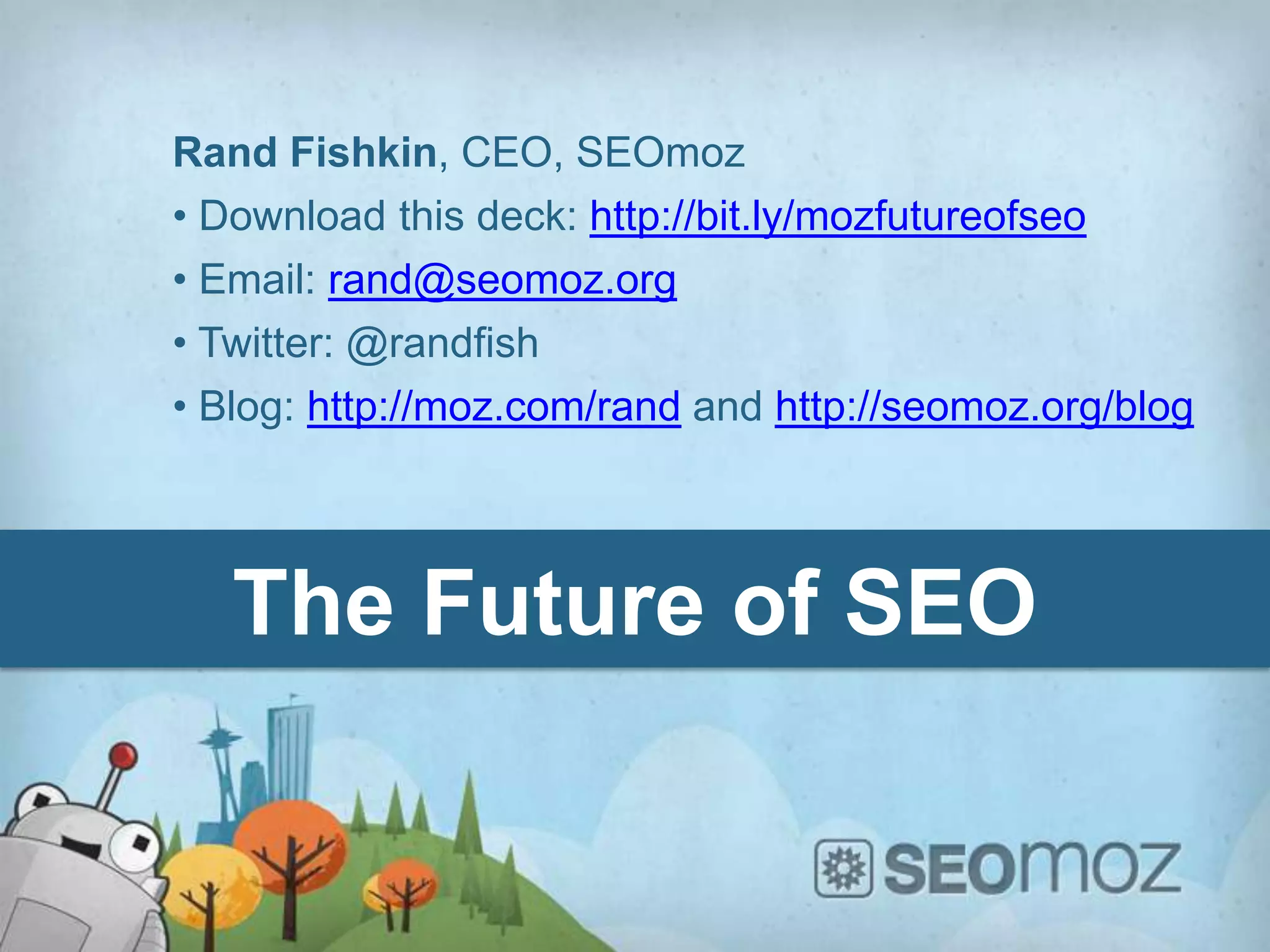 Rand Fishkin, CEO, SEOmoz

• Download this deck: http://bit.ly/mozfutureofseo

• Email: rand@seomoz.org

• Twitter: @randfish

• Blog: http://moz.com/rand and http://seomoz.org/blog

The Future of SEO

SEOmoz